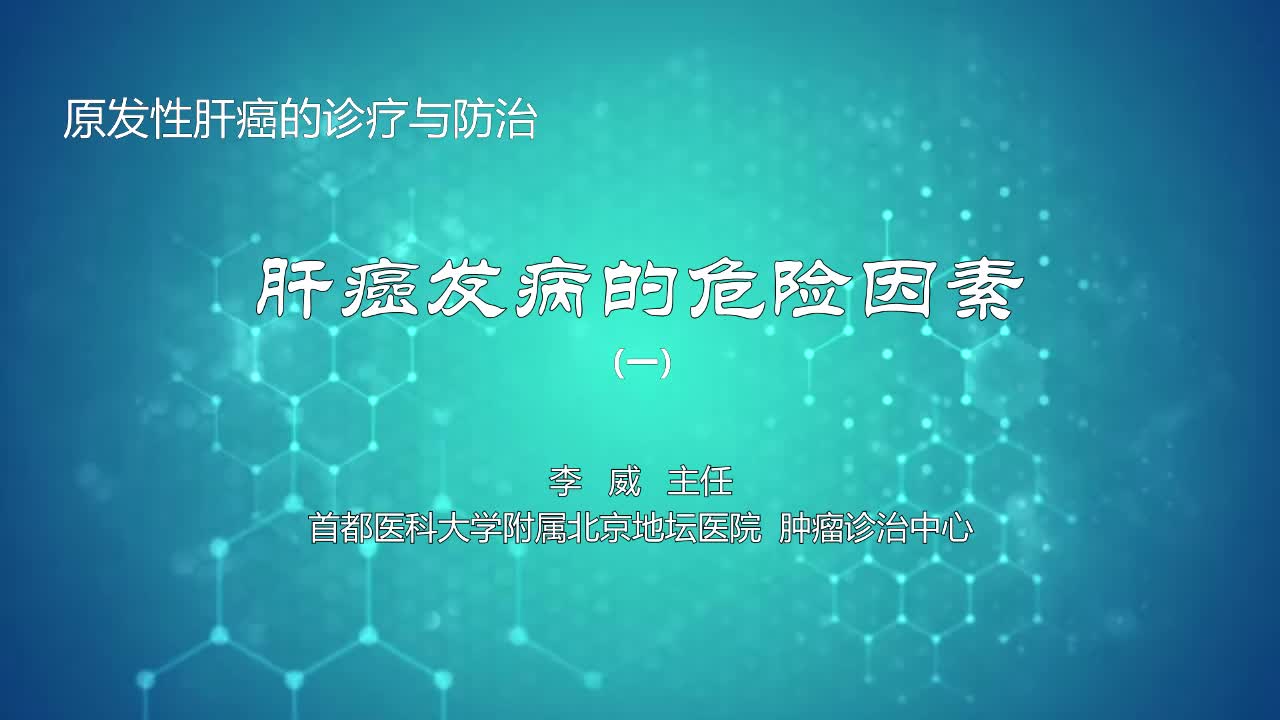 原发性肝癌的诊疗与防治

肝癌发病的危险因素

（一）

李 威 主任

首都医科大学附属北京地坛医院 肿瘤诊治中心